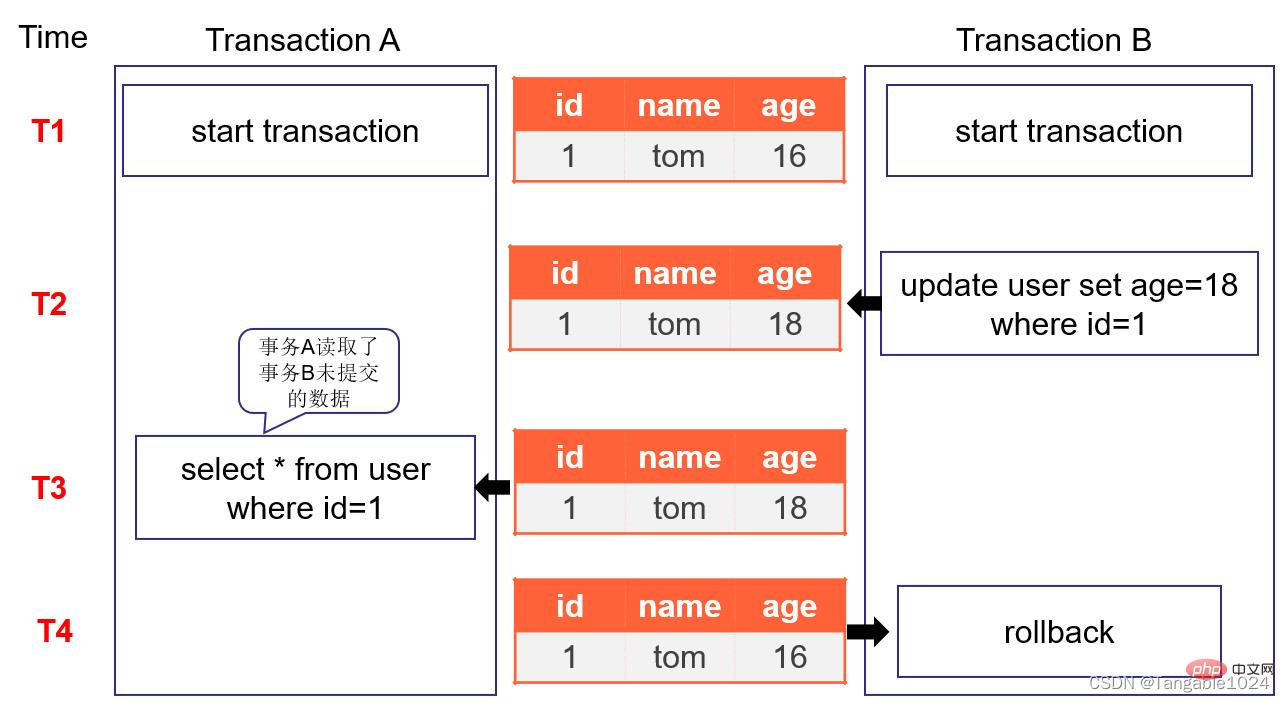 Time

Transaction A

Transaction B

T1

start transaction

| id | name | age |
|---|---|---|
| 1 | tom | 16 |

start transaction

T2

| id | name | age |
|---|---|---|
| 1 | tom | 18 |

update user set age=18 where id=1

事务A读取了事务B未提交的数据

T3

select * from user where id=1

| id | name | age |
|---|---|---|
| 1 | tom | 18 |

T4

| id | name | age |
|---|---|---|
| 1 | tom | 16 |

rollback

php 中文网

CSDN @Tangable1024